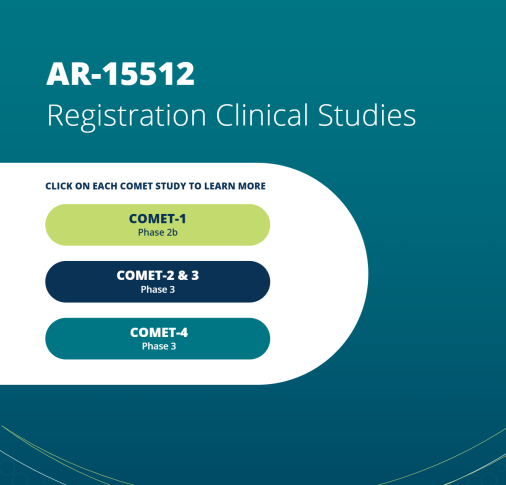 AR-15512
Registration Clinical Studies

CLICK ON EACH COMET STUDY TO LEARN MORE

COMET-1
Phase 2b

COMET-2 & 3
Phase 3

COMET-4
Phase 3